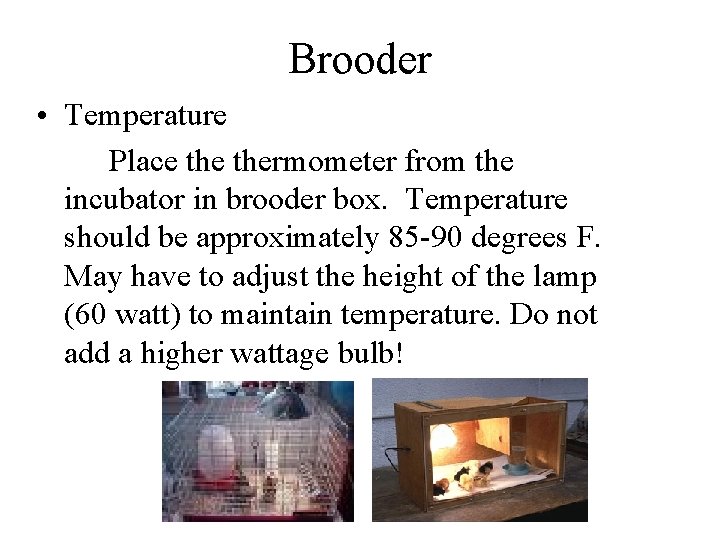 Brooder

• Temperature

Place the thermometer from the incubator in brooder box. Temperature should be approximately 85-90 degrees F. May have to adjust the height of the lamp (60 watt) to maintain temperature. Do not add a higher wattage bulb!